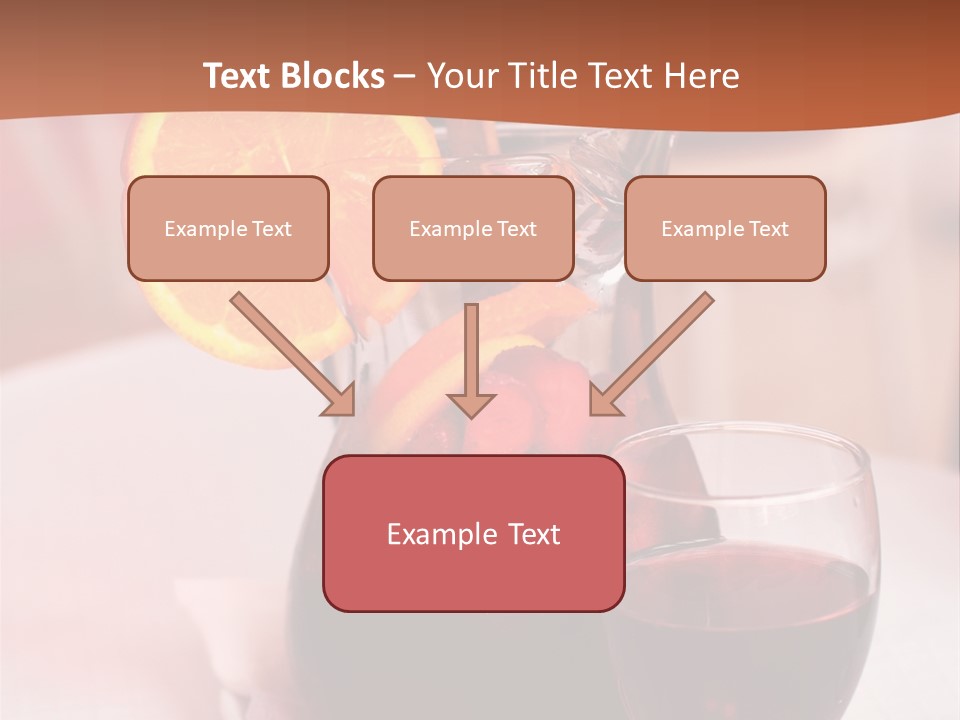 Text Blocks – Your Title Text Here

Example Text

Example Text

Example Text

Example Text